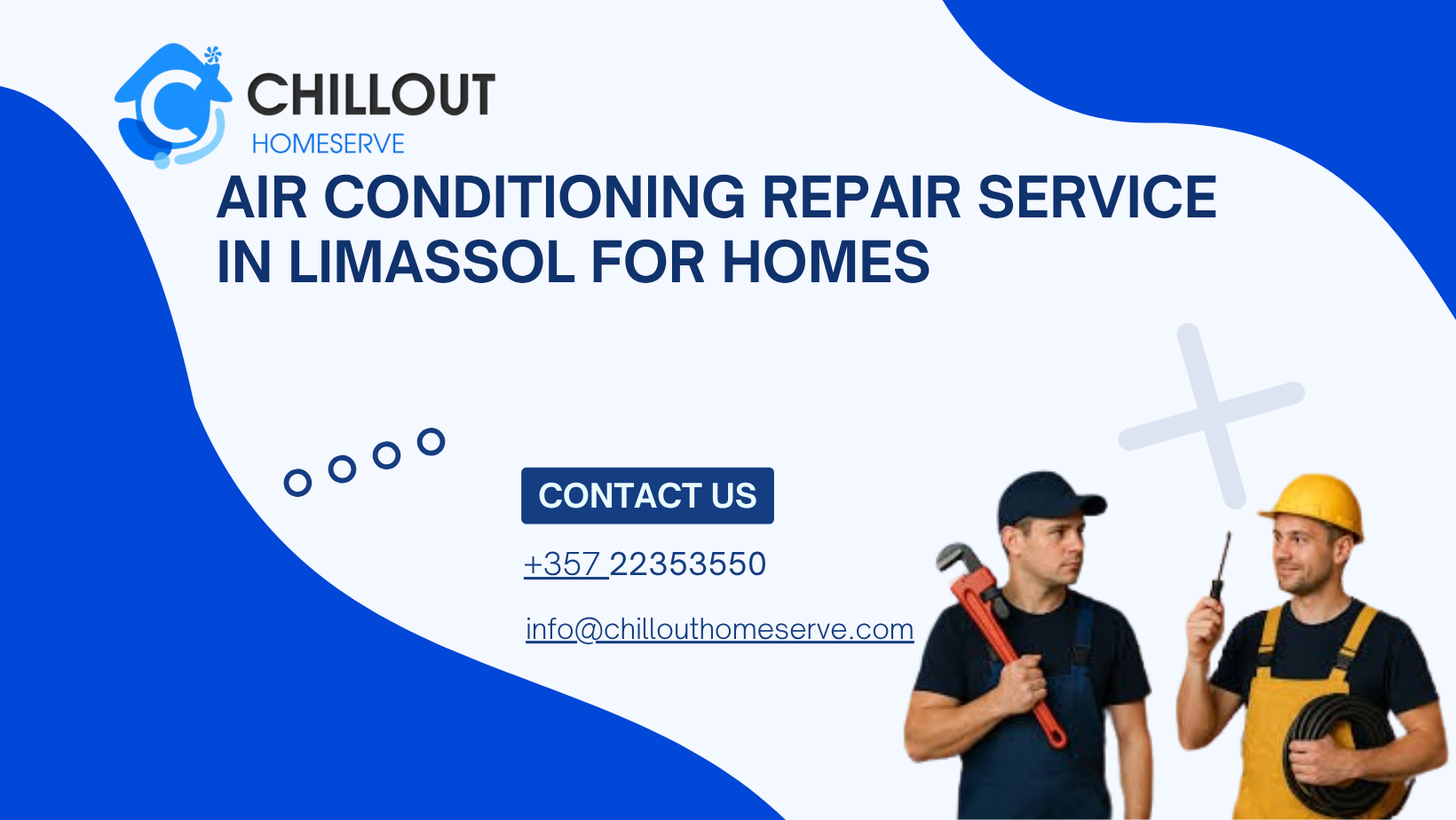 CHILLOUT
HOMESERVE

AIR CONDITIONING REPAIR SERVICE IN LIMASSOL FOR HOMES

CONTACT US

+357 22353550

info@chillouthomeserve.com